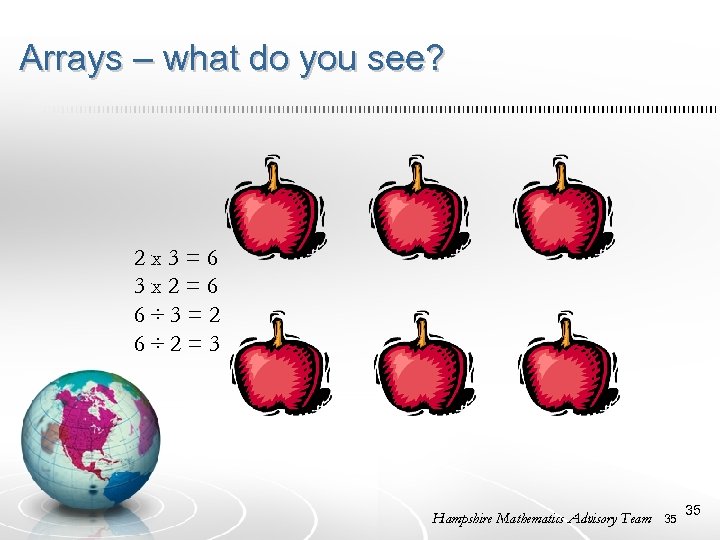 Arrays – what do you see?

$2 \times 3 = 6$
$3 \times 2 = 6$
$6 \div 3 = 2$
$6 \div 2 = 3$

Hampshire Mathematics Advisory Team 35

35